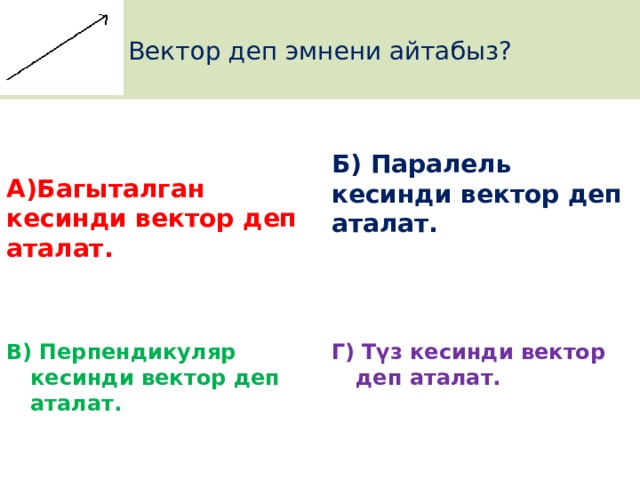 Вектор деп эмнени айтабыз?

А)Багыталган кесинди вектор деп аталат.

Б) Паралель кесинди вектор деп аталат.

В) Перпендикуляр кесинди вектор деп аталат.

Г) Түз кесинди вектор деп аталат.